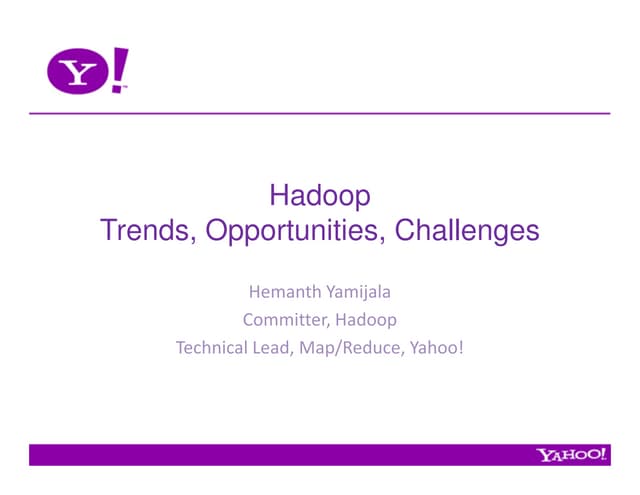 Y!

Hadoop
Trends, Opportunities, Challenges

Hemanth Yamijala
Committer, Hadoop
Technical Lead, Map/Reduce, Yahoo!

YAHOO!